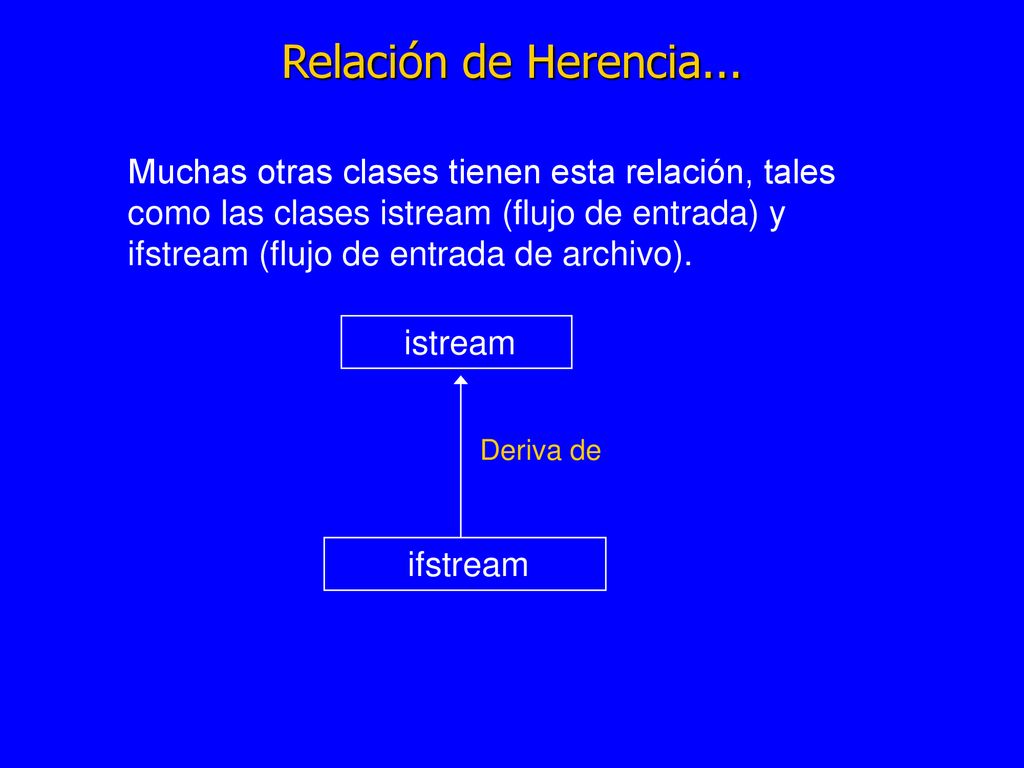 Relación de Herencia...

Muchas otras clases tienen esta relación, tales como las clases istream (flujo de entrada) y ifstream (flujo de entrada de archivo).

istream

Deriva de

ifstream